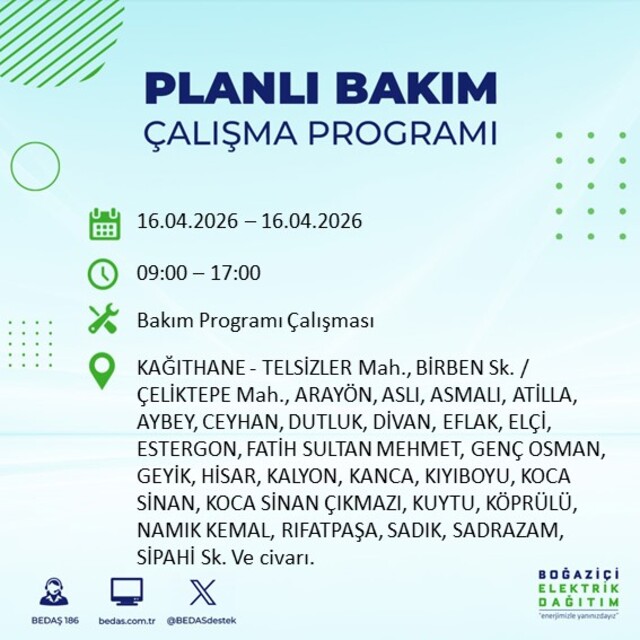 PLANLI BAKIM
ÇALIŞMA PROGRAMI

16.04.2026 – 16.04.2026

09:00 – 17:00

Bakım Programı Çalışması

KAĞITHANE - TELSİZLER Mah., BİRBEN Sk. / ÇELİKTEPE Mah., ARAYÖN, ASLI, ASMALI, ATİLLA, AYBEY, CEYHAN, DUTLUK, DİVAN, EFLAK, ELÇİ, ESTERGON, FATİH SULTAN MEHMET, GENÇ OSMAN, GEYİK, HİSAR, KALYON, KANCA, KIYIBOYU, KOCA SİNAN, KOCA SİNAN ÇIKMAZI, KUYTU, KÖPRÜLÜ, NAMIK KEMAL, RIFATPAŞA, SADIK, SADRAZAM, SİPAHİ Sk. Ve civarı.

BEDAŞ 186
bedas.com.tr
@BEDASdestek

BOĞAZİÇİ
ELEKTRİK
DAĞITIM
"enerjimizle yanınızdayız"